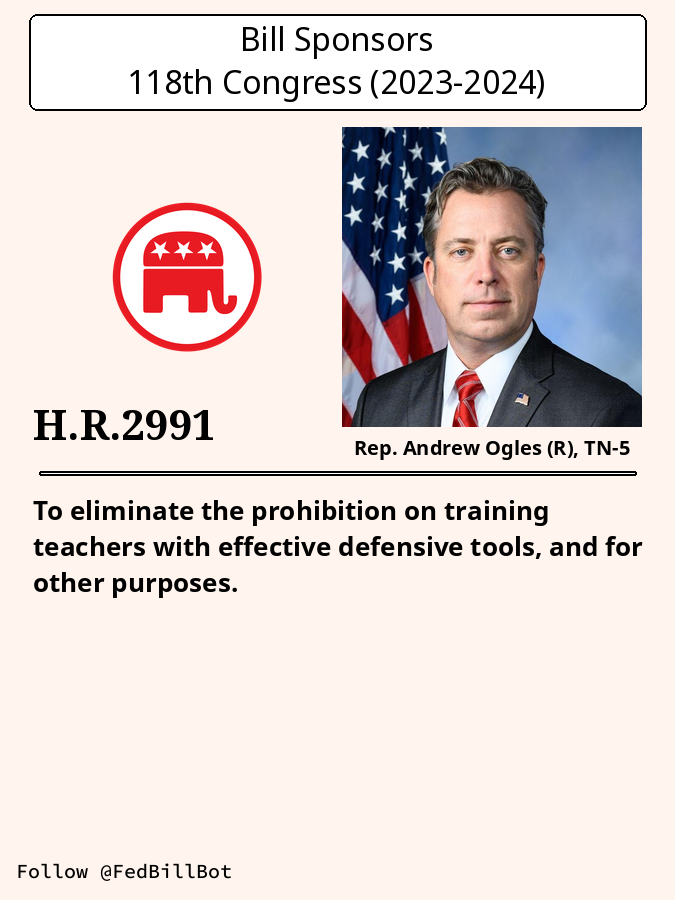 Bill Sponsors
118th Congress (2023-2024)

H.R.2991

Rep. Andrew Ogles (R), TN-5

To eliminate the prohibition on training teachers with effective defensive tools, and for other purposes.

Follow @FedBillBot